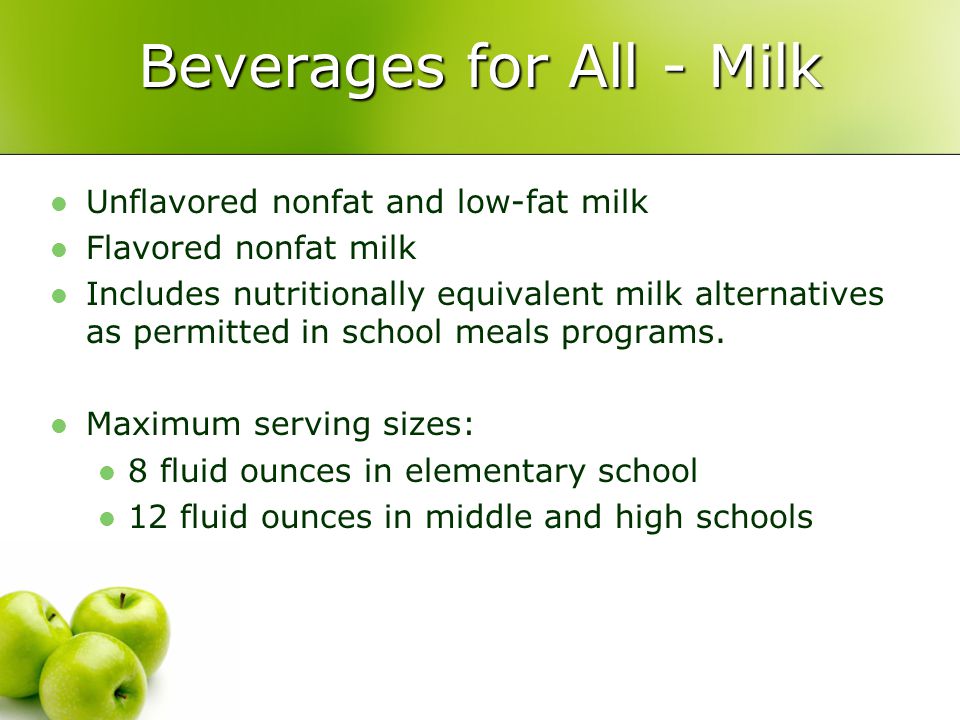 Beverages for All - Milk

- Unflavored nonfat and low-fat milk
- Flavored nonfat milk
- Includes nutritionally equivalent milk alternatives as permitted in school meals programs.

- Maximum serving sizes:
  - 8 fluid ounces in elementary school
  - 12 fluid ounces in middle and high schools